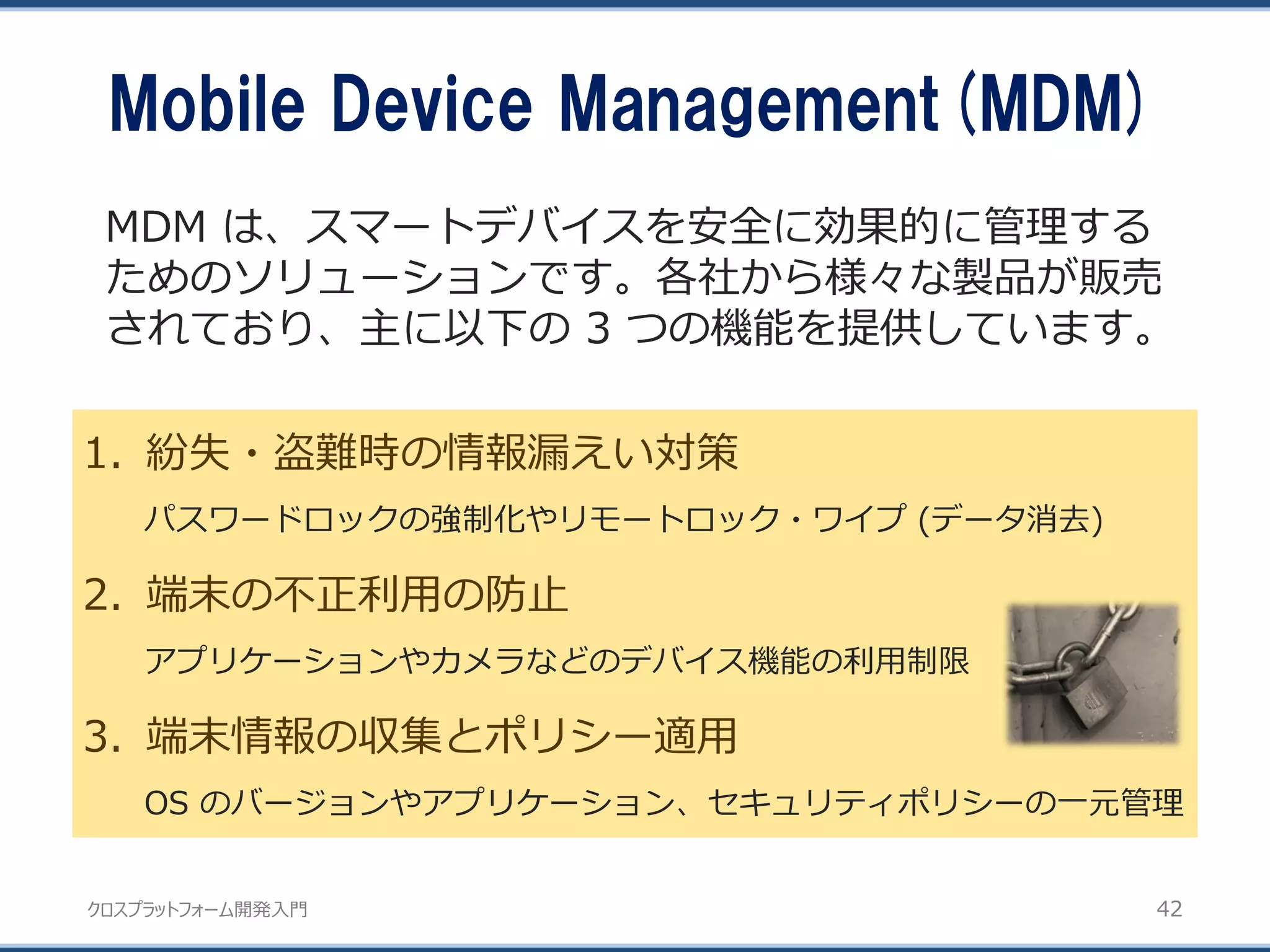 Mobile Device Management (MDM)

MDM は、スマートデバイスを安全に効果的に管理するためのソリューションです。各社から様々な製品が販売されており、主に以下の 3 つの機能を提供しています。

1. 紛失・盗難時の情報漏えい対策

パスワードロックの強制化やリモートロック・ワイプ (データ消去)

2. 端末の不正利用の防止

アプリケーションやカメラなどのデバイス機能の利用制限

3. 端末情報の収集とポリシー適用

OS のバージョンやアプリケーション、セキュリティポリシーの一元管理

クロスプラットフォーム開発入門

42